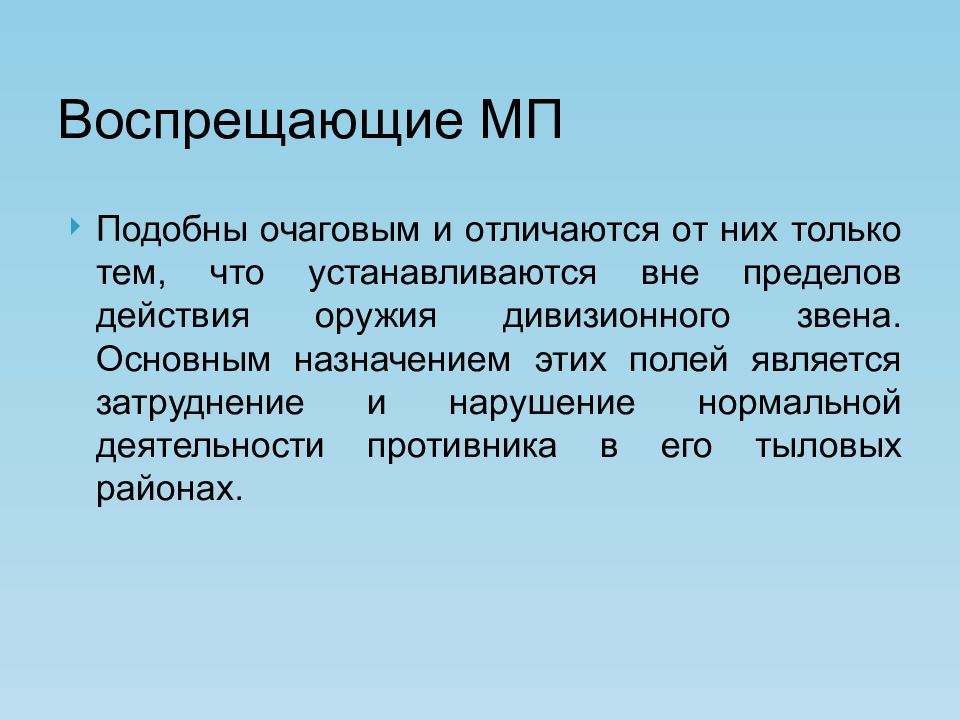 Воспрещающие МП

Подобны очаговым и отличаются от них только тем, что устанавливаются вне пределов действия оружия дивизионного звена. Основным назначением этих полей является затруднение и нарушение нормальной деятельности противника в его тыловых районах.